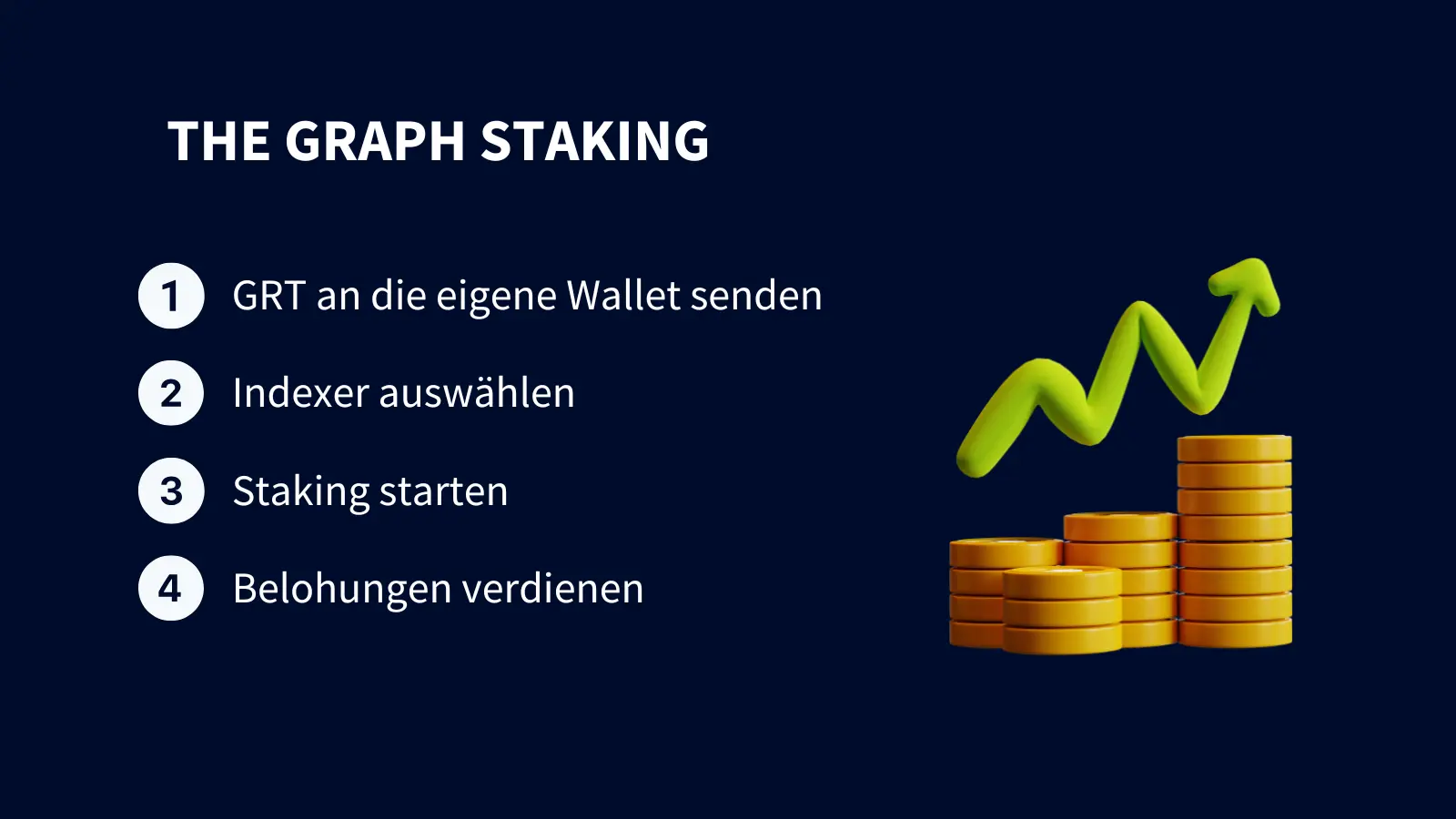 THE GRAPH STAKING

1 GRT an die eigene Wallet senden

2 Indexer auswählen

3 Staking starten

4 Belohungen verdienen